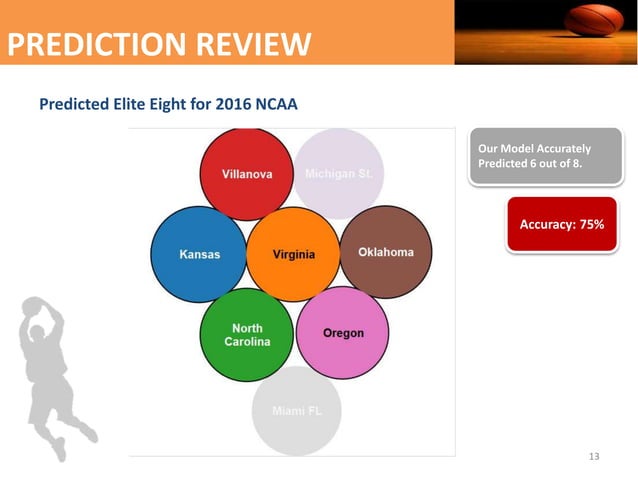 PREDICTION REVIEW

Predicted Elite Eight for 2016 NCAA

Villanova

Michigan St.

Kansas

Virginia

Oklahoma

North Carolina

Oregon

Miami FL

Our Model Accurately Predicted 6 out of 8.

Accuracy: 75%

13